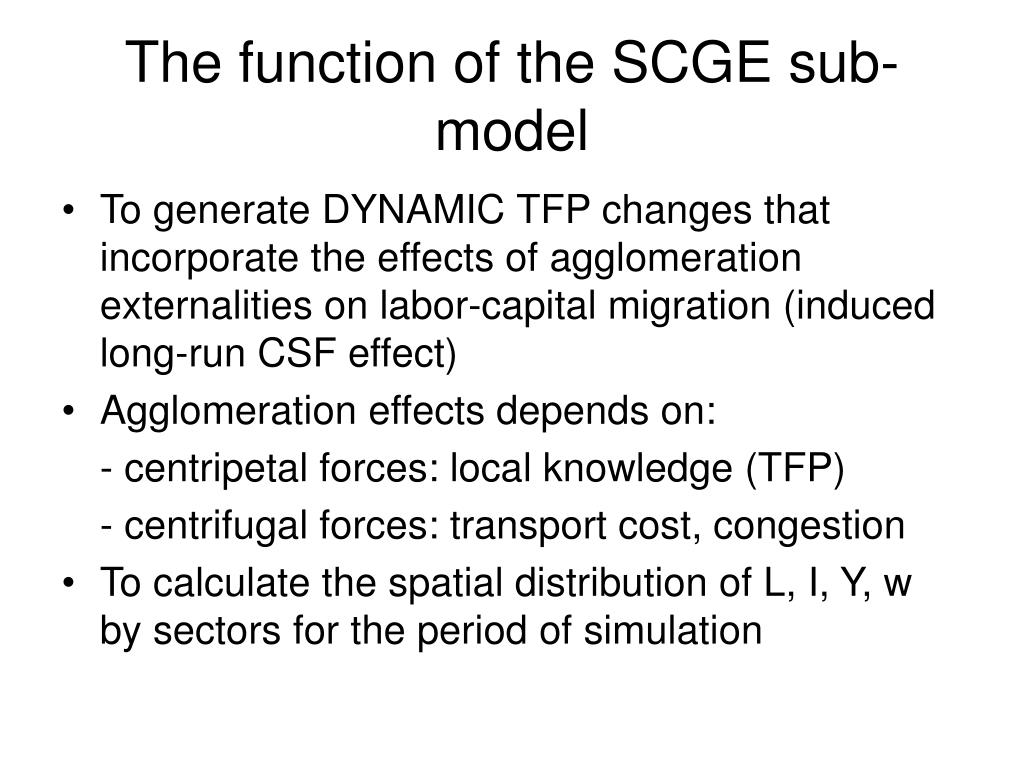 The function of the SCGE sub-model

• To generate DYNAMIC TFP changes that incorporate the effects of agglomeration externalities on labor-capital migration (induced long-run CSF effect)
• Agglomeration effects depends on:
- centripetal forces: local knowledge (TFP)
- centrifugal forces: transport cost, congestion
• To calculate the spatial distribution of L, I, Y, w by sectors for the period of simulation